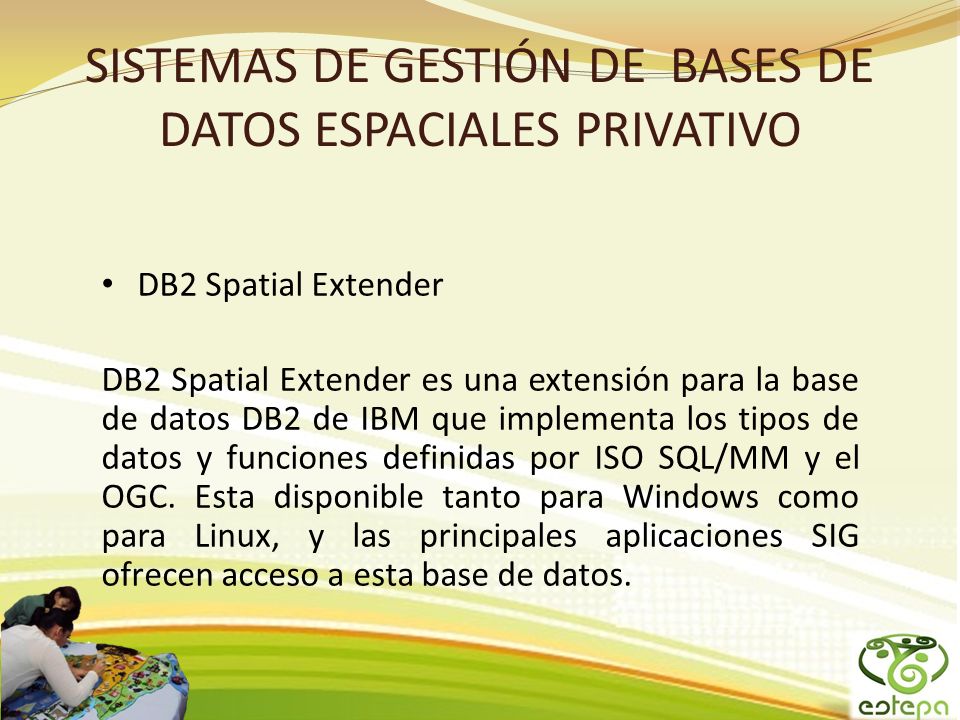 SISTEMAS DE GESTIÓN DE BASES DE DATOS ESPACIALES PRIVATIVO

• DB2 Spatial Extender

DB2 Spatial Extender es una extensión para la base de datos DB2 de IBM que implementa los tipos de datos y funciones definidas por ISO SQL/MM y el OGC. Esta disponible tanto para Windows como para Linux, y las principales aplicaciones SIG ofrecen acceso a esta base de datos.

estepa